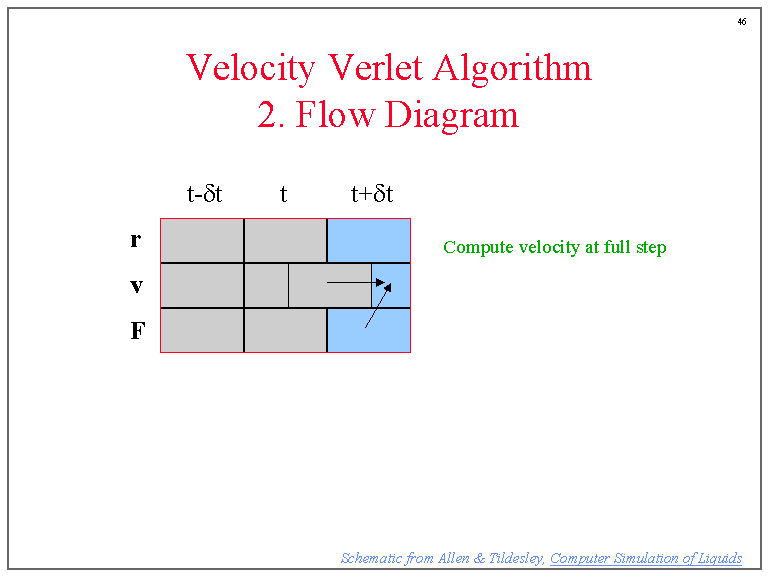 46

Velocity Verlet Algorithm
2. Flow Diagram

t-δt   t   t+δt

r

v

F

Compute velocity at full step

Schematic from Allen & Tildesley, Computer Simulation of Liquids